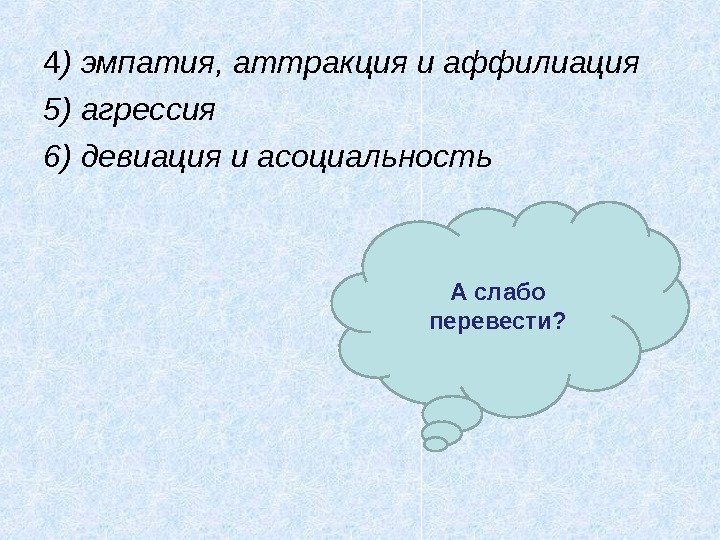 4) эмпатия, аттракция и аффилиация

5) агрессия

6) девиация и асоциальность

А слабо перевести?